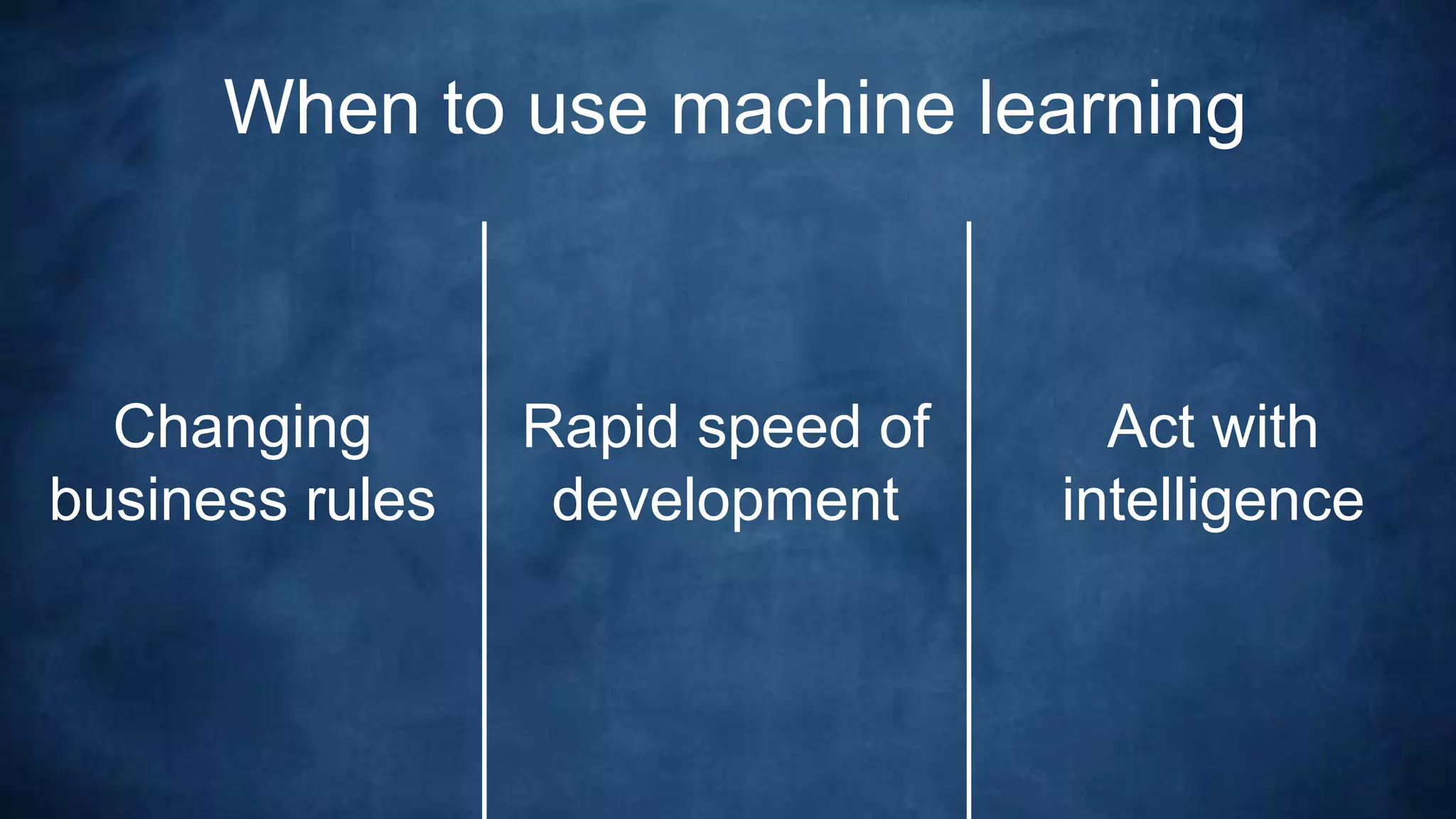 When to use machine learning

Changing business rules

Rapid speed of development

Act with intelligence